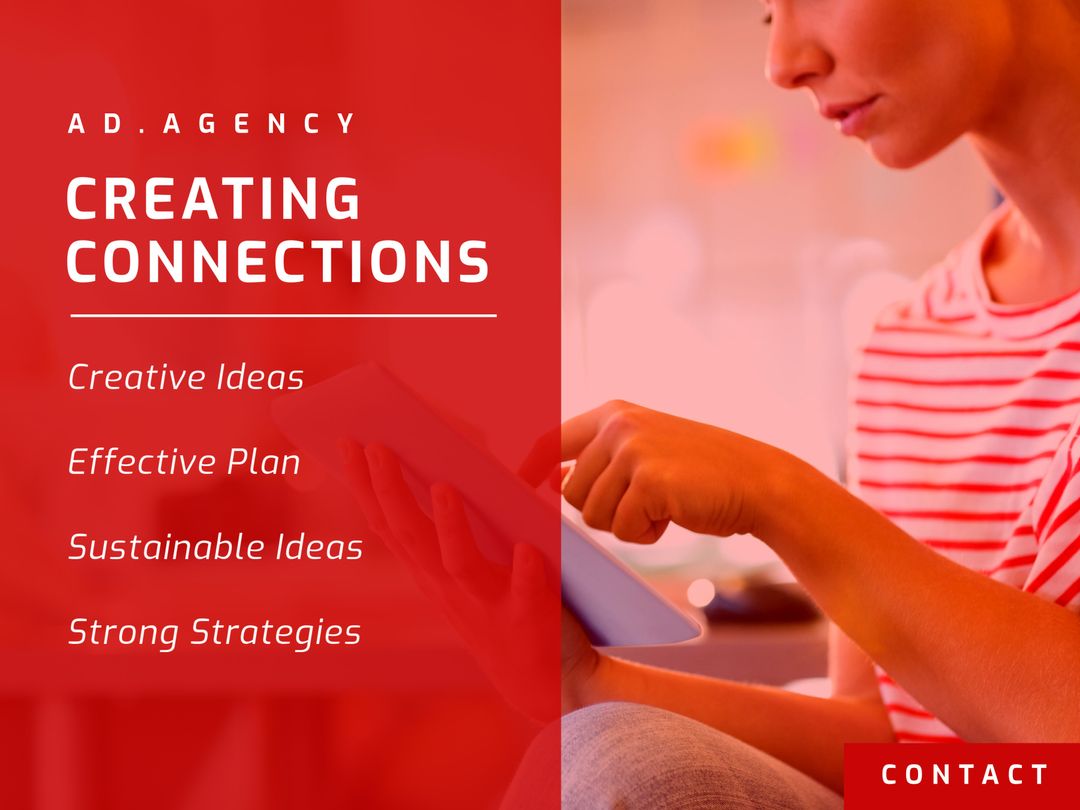 AD.AGENCY

CREATING CONNECTIONS

Creative Ideas

Effective Plan

Sustainable Ideas

Strong Strategies

CONTACT